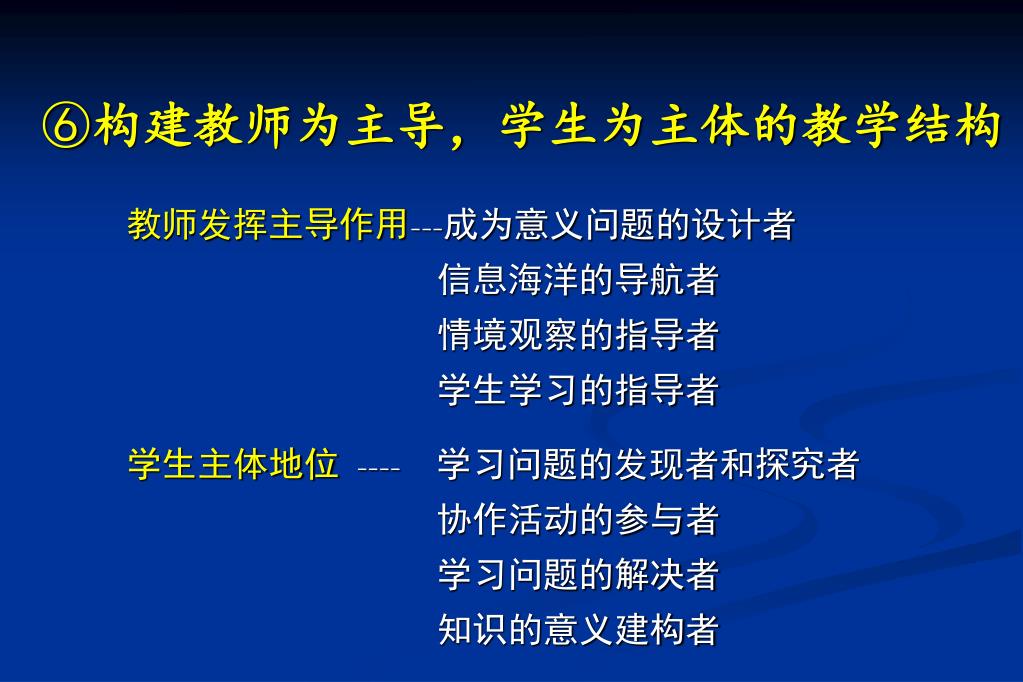 ⑥构建教师为主导，学生为主体的教学结构

教师发挥主导作用---成为意义问题的设计者
信息海洋的导航者
情境观察的指导者
学生学习的指导者

学生主体地位 ---- 学习问题的发现者和探究者
协作活动的参与者
学习问题的解决者
知识的意义建构者